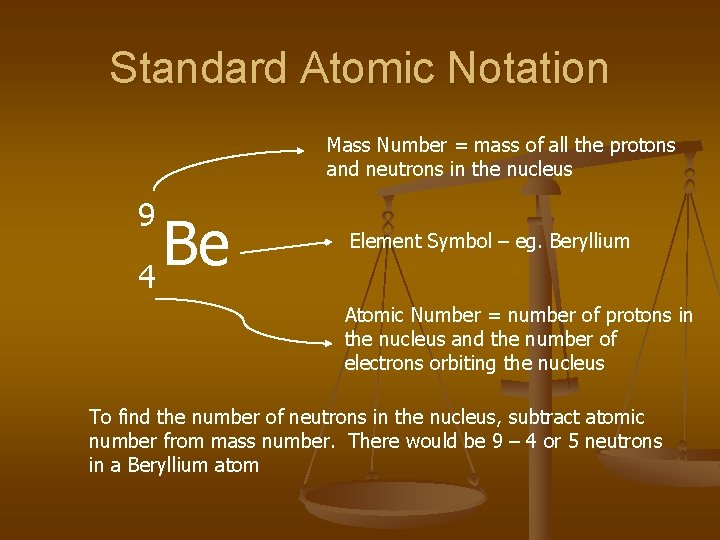 Standard Atomic Notation

Mass Number = mass of all the protons and neutrons in the nucleus

$^{9}_{4}Be$

Element Symbol – eg. Beryllium

Atomic Number = number of protons in the nucleus and the number of electrons orbiting the nucleus

To find the number of neutrons in the nucleus, subtract atomic number from mass number. There would be 9 – 4 or 5 neutrons in a Beryllium atom